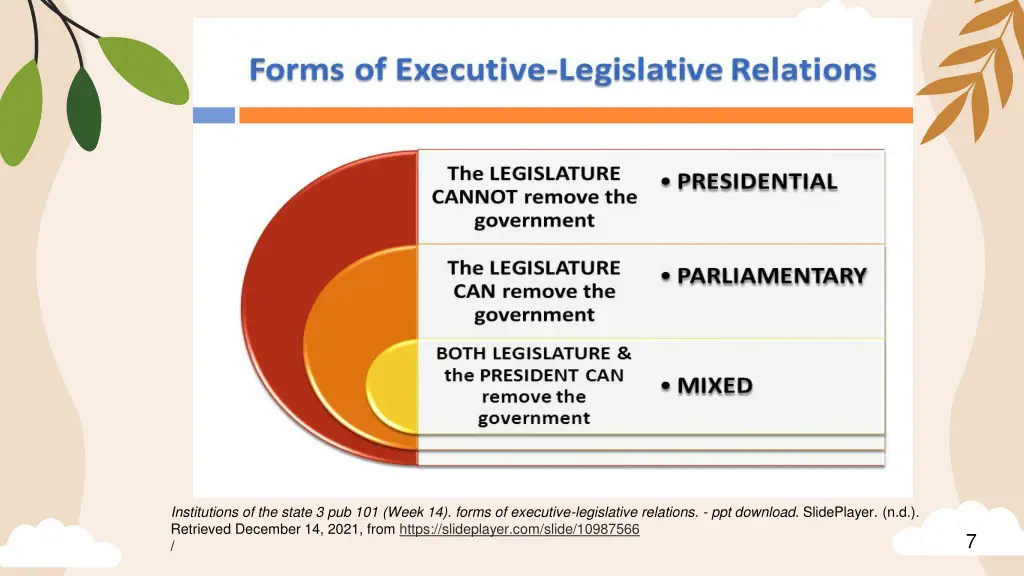 Forms of Executive-Legislative Relations

The LEGISLATURE CANNOT remove the government

• PRESIDENTIAL

The LEGISLATURE CAN remove the government

• PARLIAMENTARY

BOTH LEGISLATURE & the PRESIDENT CAN remove the government

• MIXED

Institutions of the state 3 pub 101 (Week 14). forms of executive-legislative relations. - ppt download. SlidePlayer. (n.d.). Retrieved December 14, 2021, from https://slideplayer.com/slide/10987566 /

7